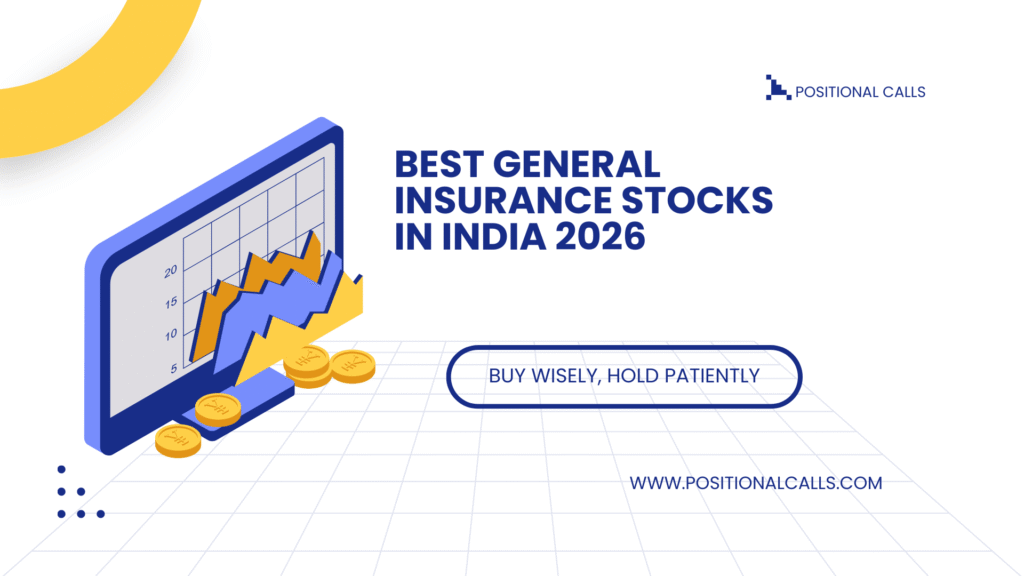 POSITIONAL CALLS

BEST GENERAL INSURANCE STOCKS IN INDIA 2026

20
15
10
5

BUY WISELY, HOLD PATIENTLY

WWW.POSITIONALCALLS.COM